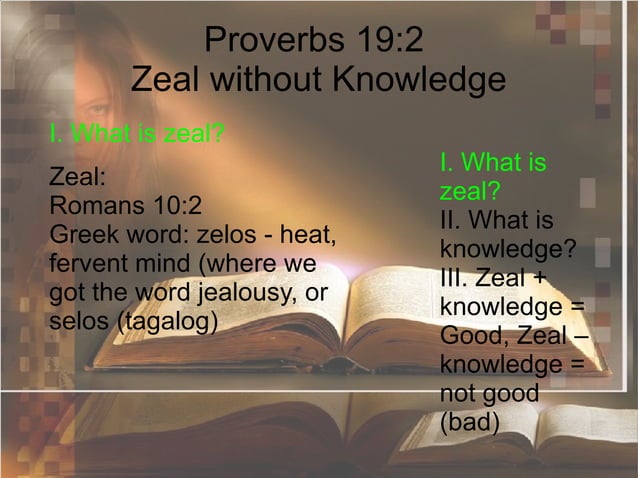 Proverbs 19:2
Zeal without Knowledge

I. What is zeal?

Zeal:
Romans 10:2
Greek word: zelos - heat, fervent mind (where we got the word jealousy, or selos (tagalog)

I. What is zeal?
II. What is knowledge?
III. Zeal + knowledge = Good, Zeal – knowledge = not good (bad)